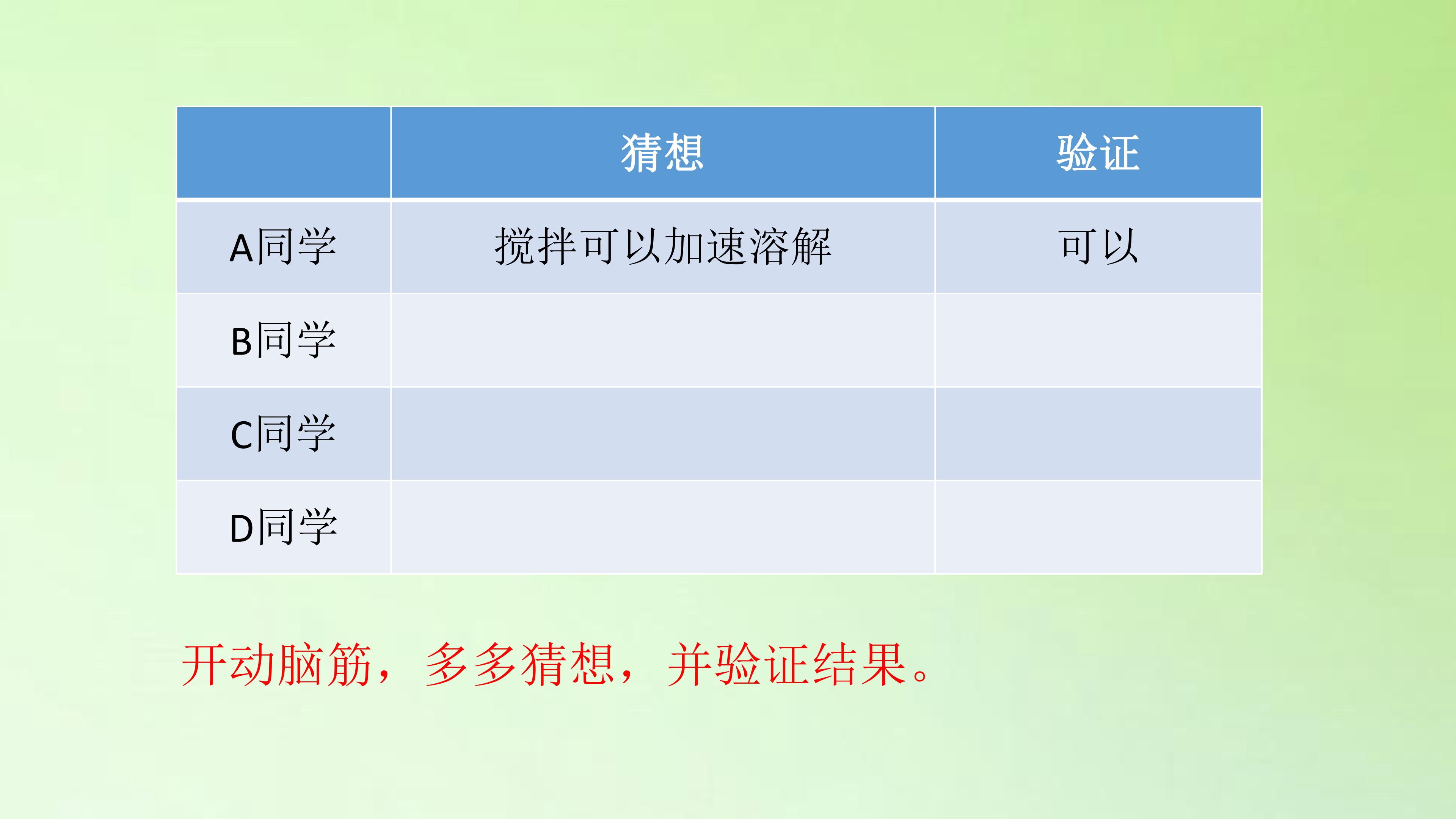 | | 猜想 | 验证 |
|---|---|---|
| A同学 | 搅拌可以加速溶解 | 可以 |
| B同学 | | |
| C同学 | | |
| D同学 | | |

开动脑筋，多多猜想，并验证结果。